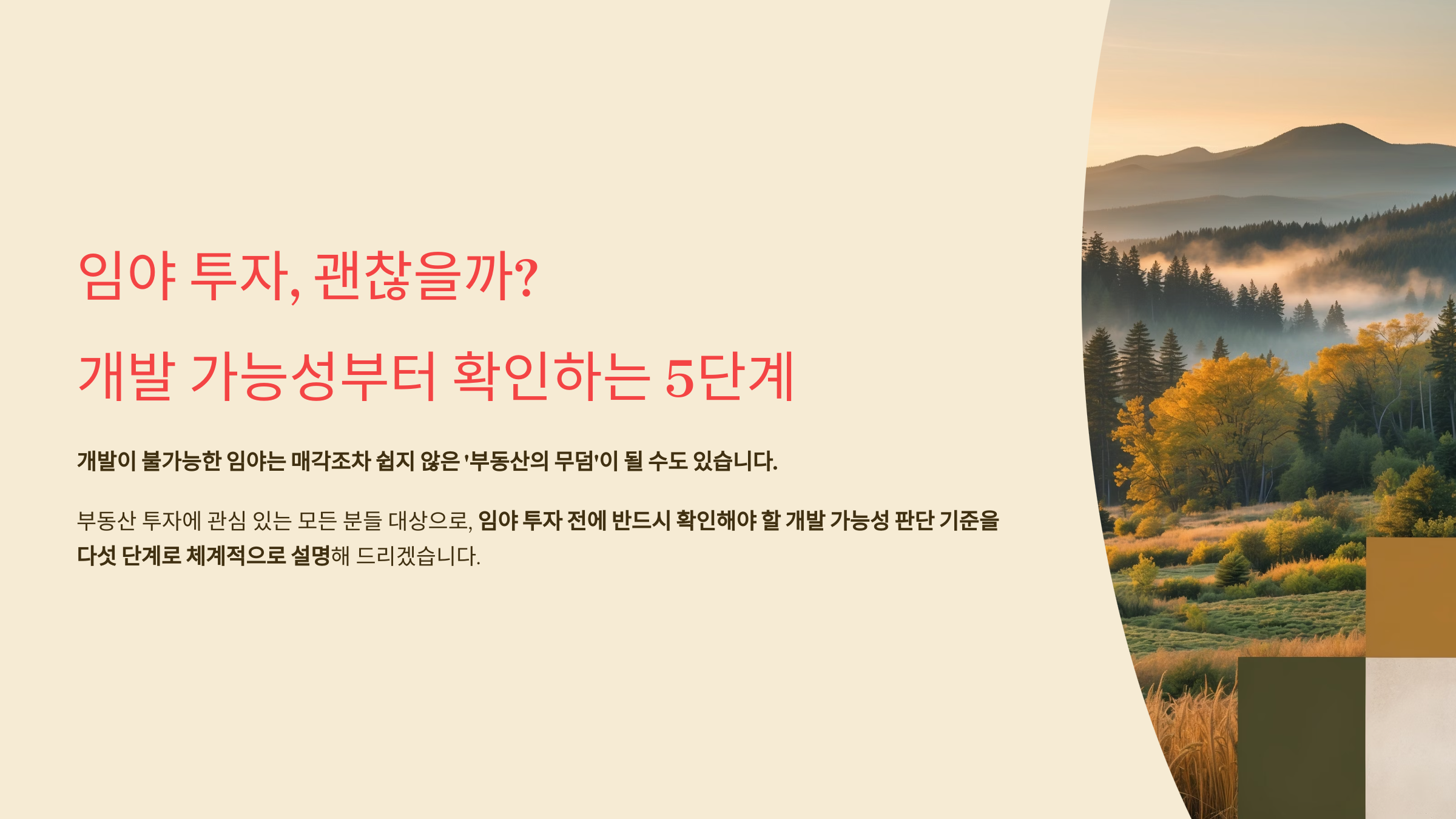 임야 투자, 괜찮을까?

개발 가능성부터 확인하는 5단계

개발이 불가능한 임야는 매각조차 쉽지 않은 '부동산의 무덤'이 될 수도 있습니다.

부동산 투자에 관심 있는 모든 분들 대상으로, 임야 투자 전에 반드시 확인해야 할 개발 가능성 판단 기준을 다섯 단계로 체계적으로 설명해 드리겠습니다.